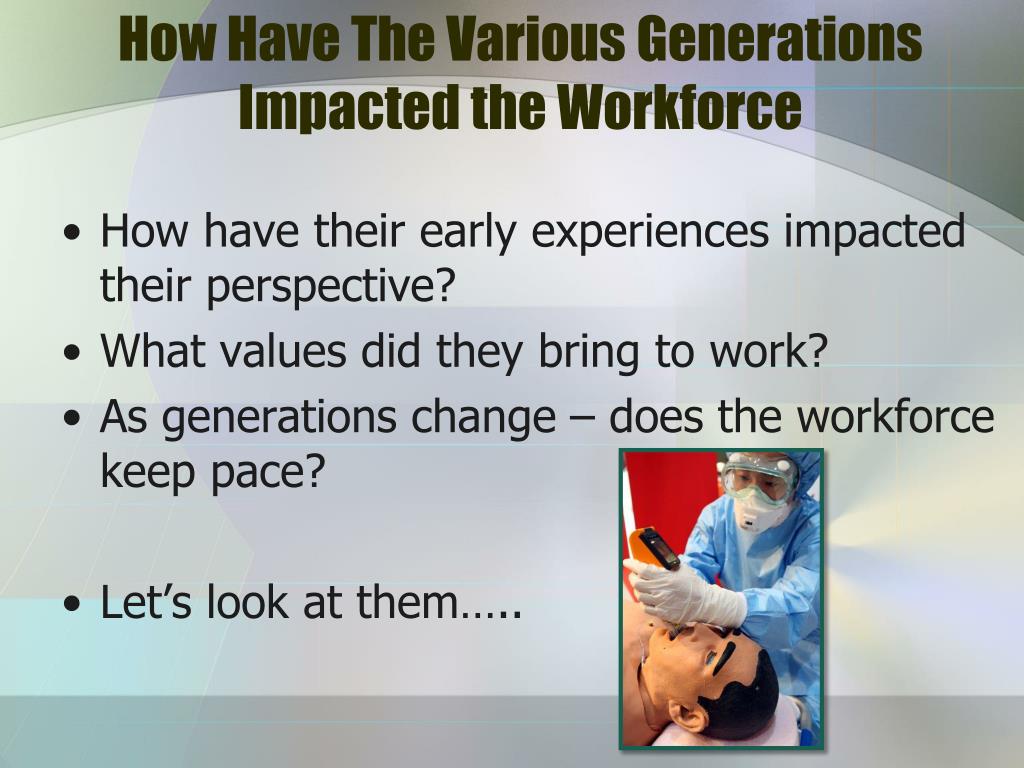 How Have The Various Generations Impacted the Workforce

• How have their early experiences impacted their perspective?
• What values did they bring to work?
• As generations change – does the workforce keep pace?

• Let's look at them…..